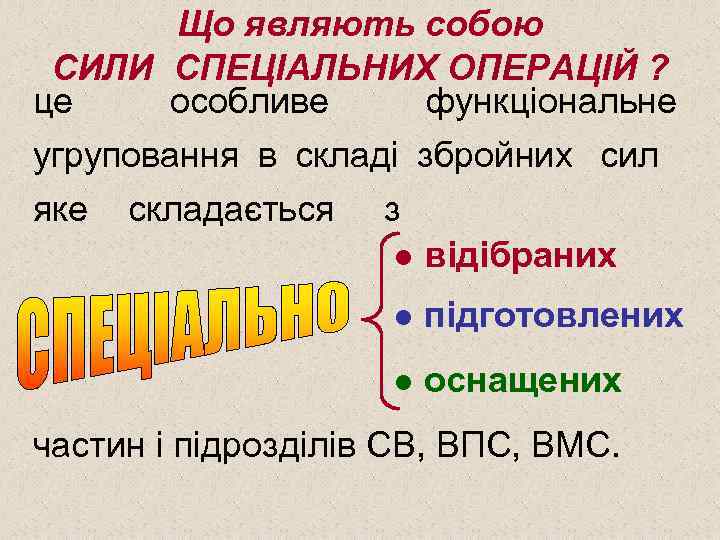 Що являють собою
СИЛИ СПЕЦІАЛЬНИХ ОПЕРАЦІЙ ?

це особливе функціональне угруповання в складі збройних сил яке складається з

СПЕЦІАЛЬНО

• відібраних
• підготовлених
• оснащених

частин і підрозділів СВ, ВПС, ВМС.